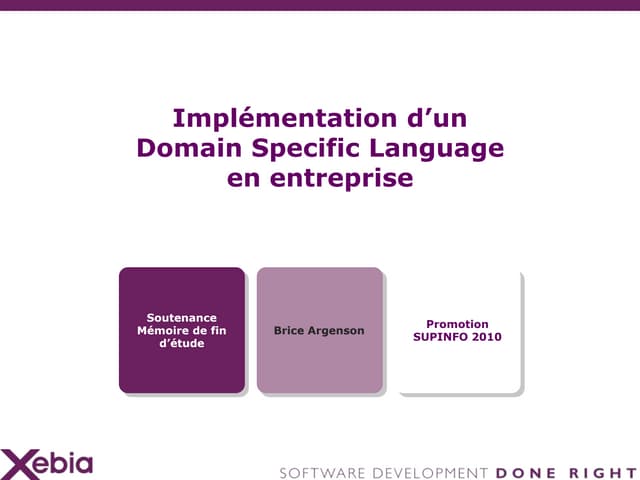 Implémentation d’un Domain Specific Language en entreprise

Soutenance Mémoire de fin d’étude

Brice Argenson

Promotion SUPINFO 2010

Xebia

SOFTWARE DEVELOPMENT DONE RIGHT